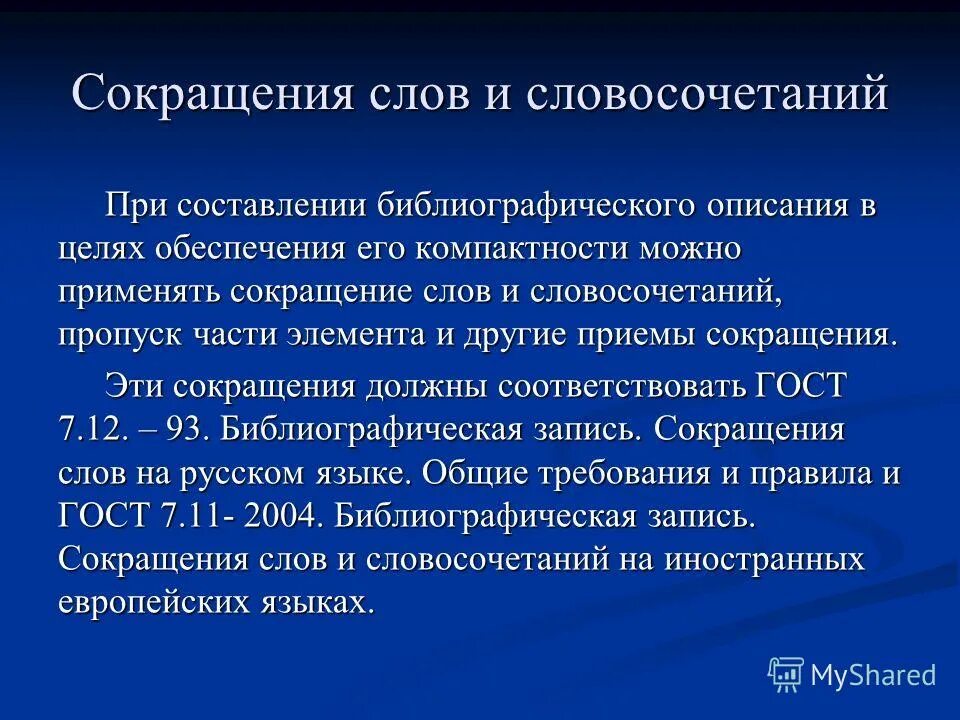 Сокращения слов и словосочетаний

При составлении библиографического описания в целях обеспечения его компактности можно применять сокращение слов и словосочетаний, пропуск части элемента и другие приемы сокращения.

Эти сокращения должны соответствовать ГОСТ 7.12. – 93. Библиографическая запись. Сокращения слов на русском языке. Общие требования и правила и ГОСТ 7.11- 2004. Библиографическая запись. Сокращения слов и словосочетаний на иностранных европейских языках.

MyShared